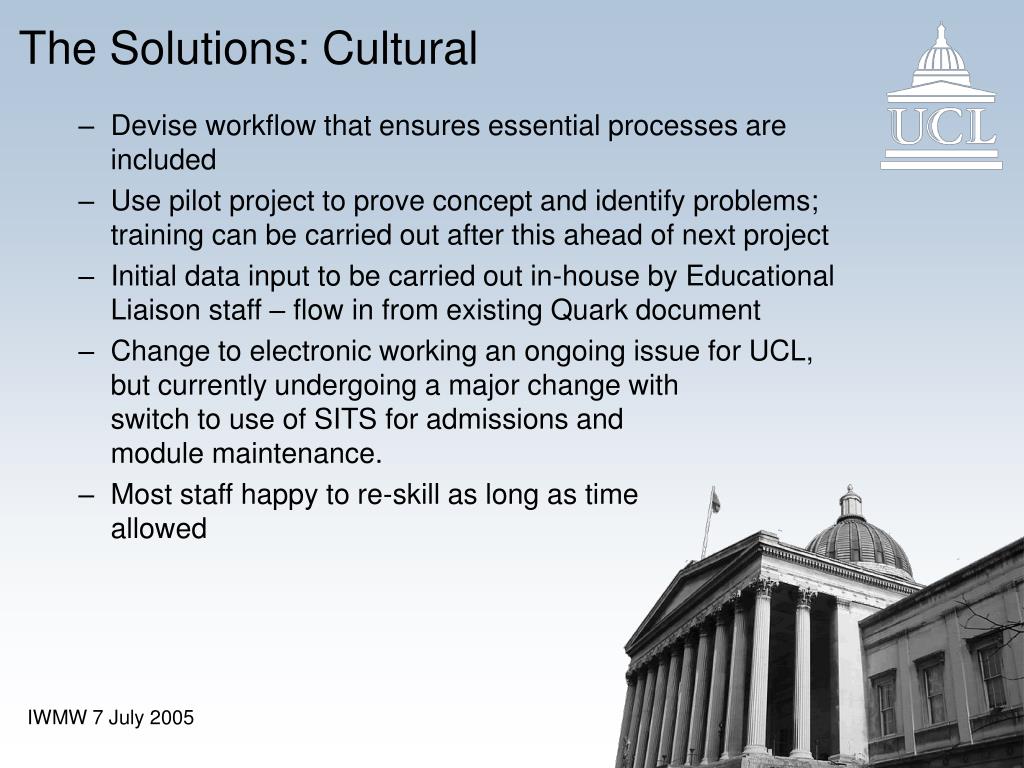 The Solutions: Cultural

UCL

– Devise workflow that ensures essential processes are included

– Use pilot project to prove concept and identify problems; training can be carried out after this ahead of next project

– Initial data input to be carried out in-house by Educational Liaison staff – flow in from existing Quark document

– Change to electronic working an ongoing issue for UCL, but currently undergoing a major change with switch to use of SITS for admissions and module maintenance.

– Most staff happy to re-skill as long as time allowed

IWMW 7 July 2005